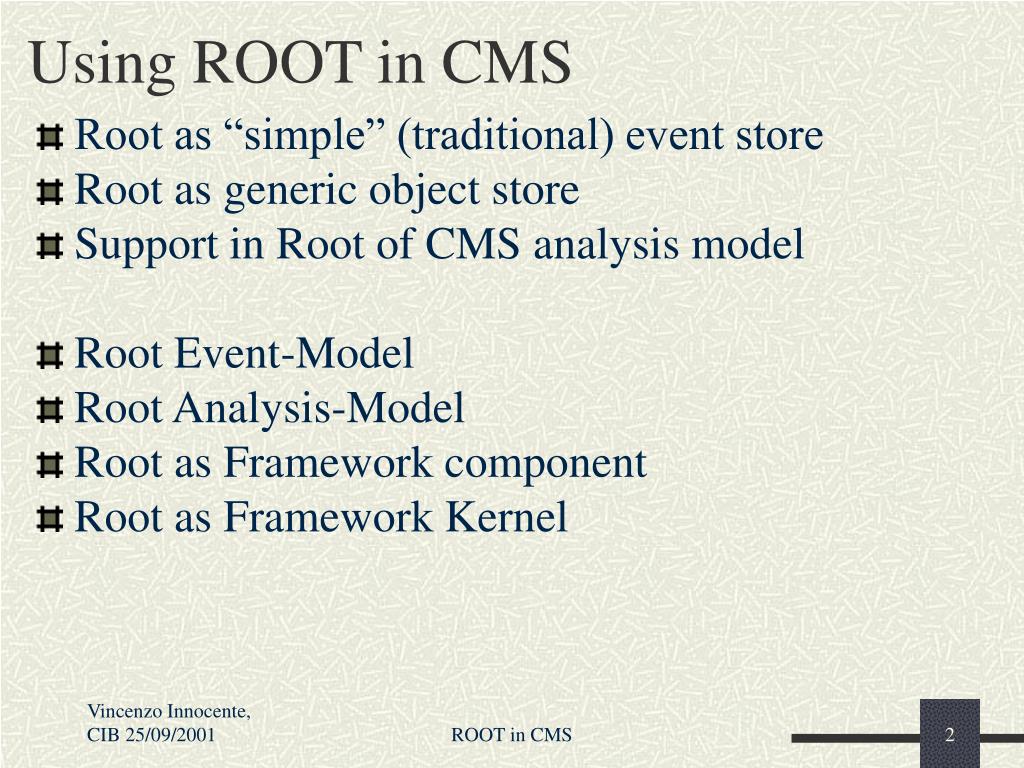 Using ROOT in CMS

Root as “simple” (traditional) event store
Root as generic object store
Support in Root of CMS analysis model

Root Event-Model
Root Analysis-Model
Root as Framework component
Root as Framework Kernel

Vincenzo Innocente,
CIB 25/09/2001

ROOT in CMS

2